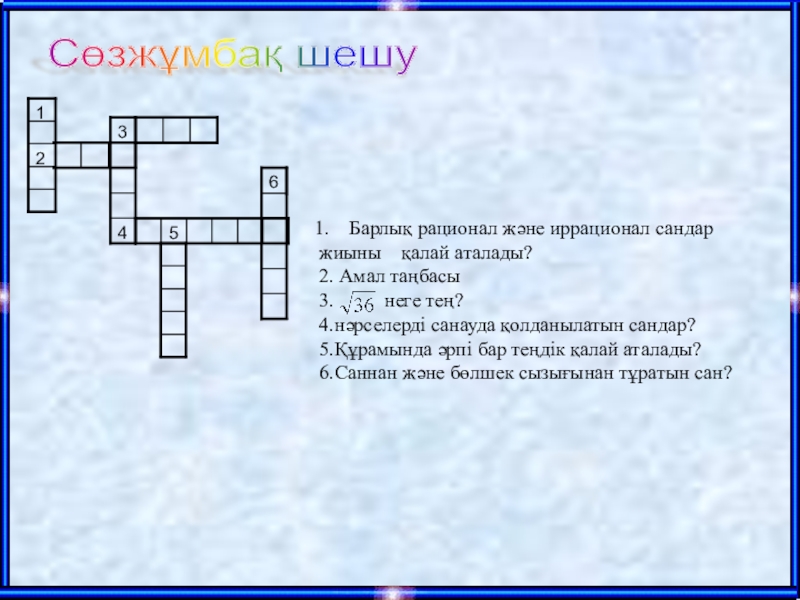 Сөзжұмбақ шешу

1
3
2
6
4 5

1. Барлық рационал және иррационал сандар жиыны қалай аталады?
2. Амал таңбасы
3. $\sqrt{36}$ неге тең?
4.нәрселерді санауда қолданылатын сандар?
5.Құрамында әрпі бар теңдік қалай аталады?
6.Саннан және бөлшек сызығынан тұратын сан?